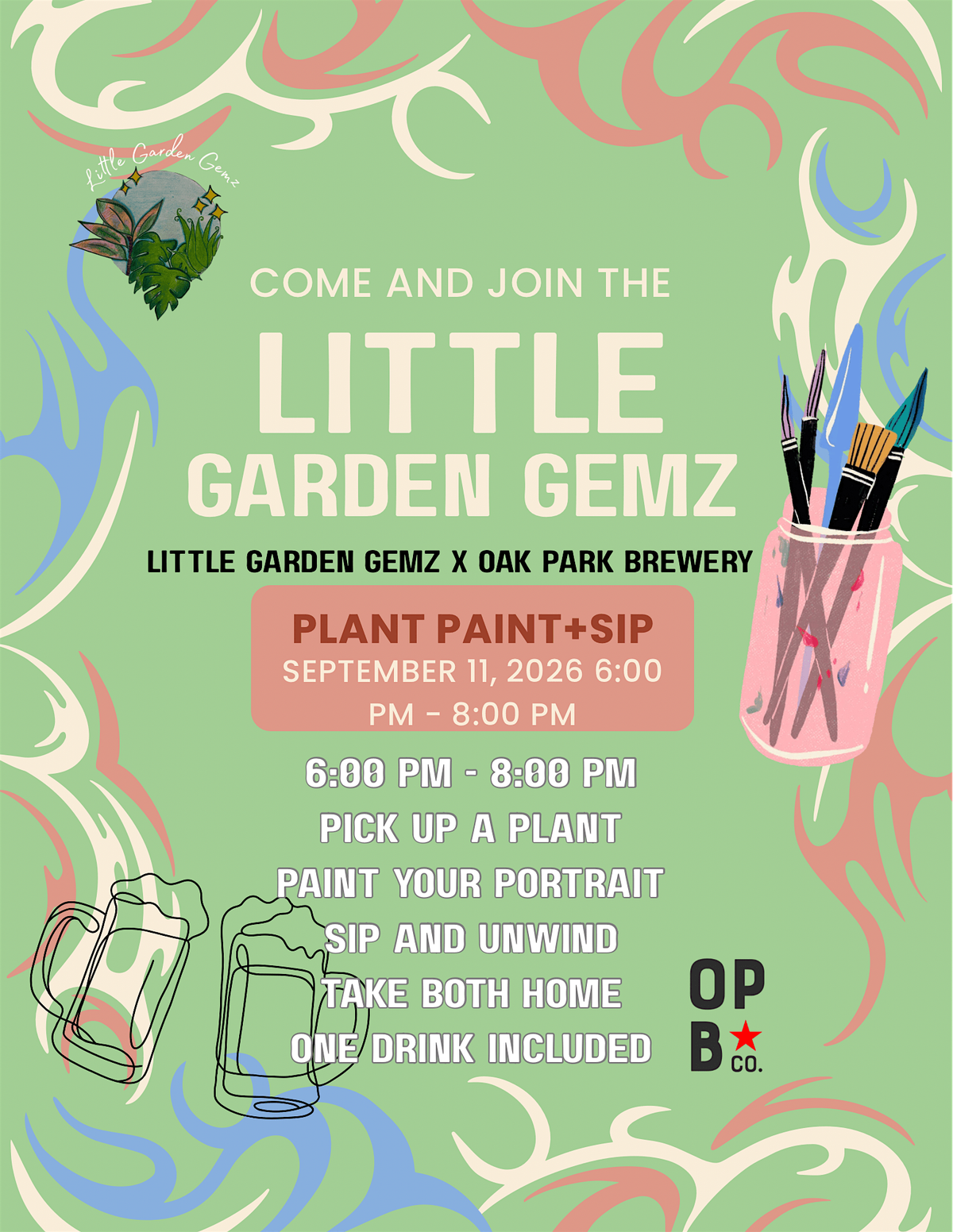 Little Garden Gemz

COME AND JOIN THE

LITTLE

GARDEN GEMZ

LITTLE GARDEN GEMZ X OAK PARK BREWERY

PLANT PAINT+SIP

SEPTEMBER 11, 2026 6:00 PM - 8:00 PM

6:00 PM - 8:00 PM

PICK UP A PLANT

PAINT YOUR PORTRAIT

SIP AND UNWIND

TAKE BOTH HOME

ONE DRINK INCLUDED

OP B CO.